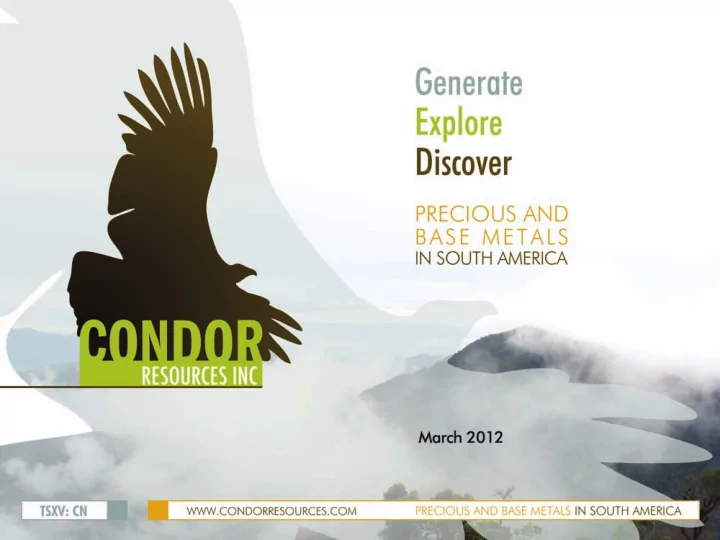 CONDOR
RESOURCES INC

Generate
Explore
Discover

PRECIOUS AND
BASE METALS
IN SOUTH AMERICA

March 2012

TSXV: CN

WWW.CONDORRESOURCES.COM

PRECIOUS AND BASE METALS IN SOUTH AMERICA